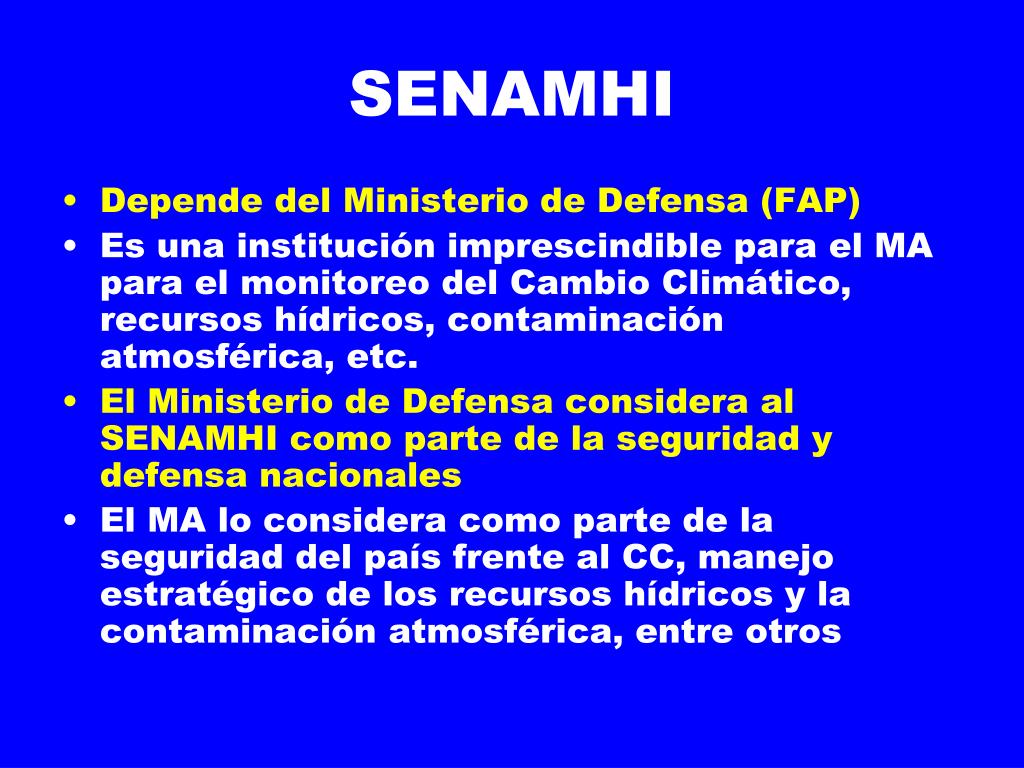 SENAMHI

• Depende del Ministerio de Defensa (FAP)
• Es una institución imprescindible para el MA para el monitoreo del Cambio Climático, recursos hídricos, contaminación atmosférica, etc.
• El Ministerio de Defensa considera al SENAMHI como parte de la seguridad y defensa nacionales
• El MA lo considera como parte de la seguridad del país frente al CC, manejo estratégico de los recursos hídricos y la contaminación atmosférica, entre otros